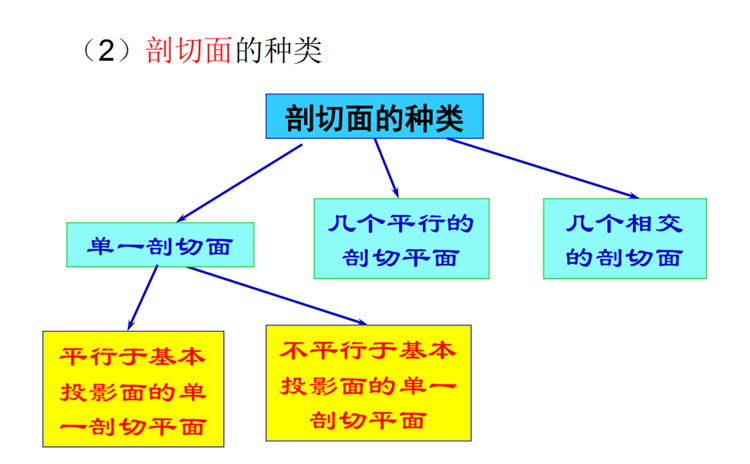 （2）剖切面的种类

剖切面的种类

单一剖切面

几个平行的剖切平面

几个相交的剖切面

平行于基本投影面的单一剖切平面

不平行于基本投影面的单一剖切平面